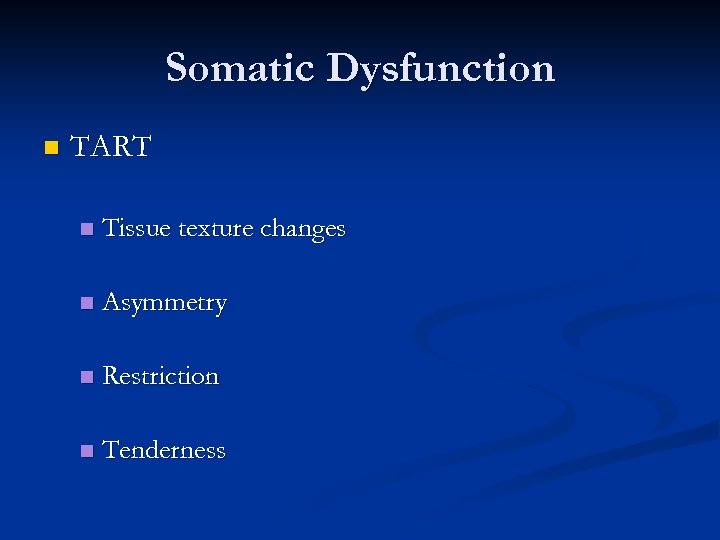 Somatic Dysfunction

TART

Tissue texture changes

Asymmetry

Restriction

Tenderness